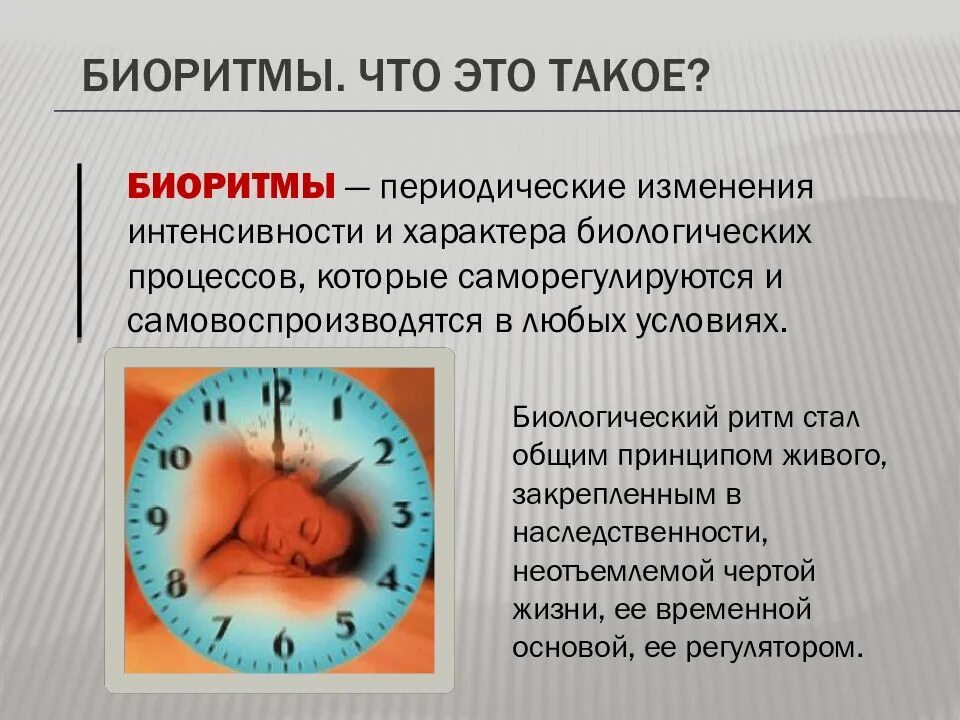 БИОРИТМЫ. ЧТО ЭТО ТАКОЕ?

БИОРИТМЫ — периодические изменения интенсивности и характера биологических процессов, которые саморегулируются и самовоспроизводятся в любых условиях.

12 1 2 3 4 5 6 7 8 9 10 11

Биологический ритм стал общим принципом живого, закрепленным в наследственности, неотъемлемой чертой жизни, ее временной основой, ее регулятором.